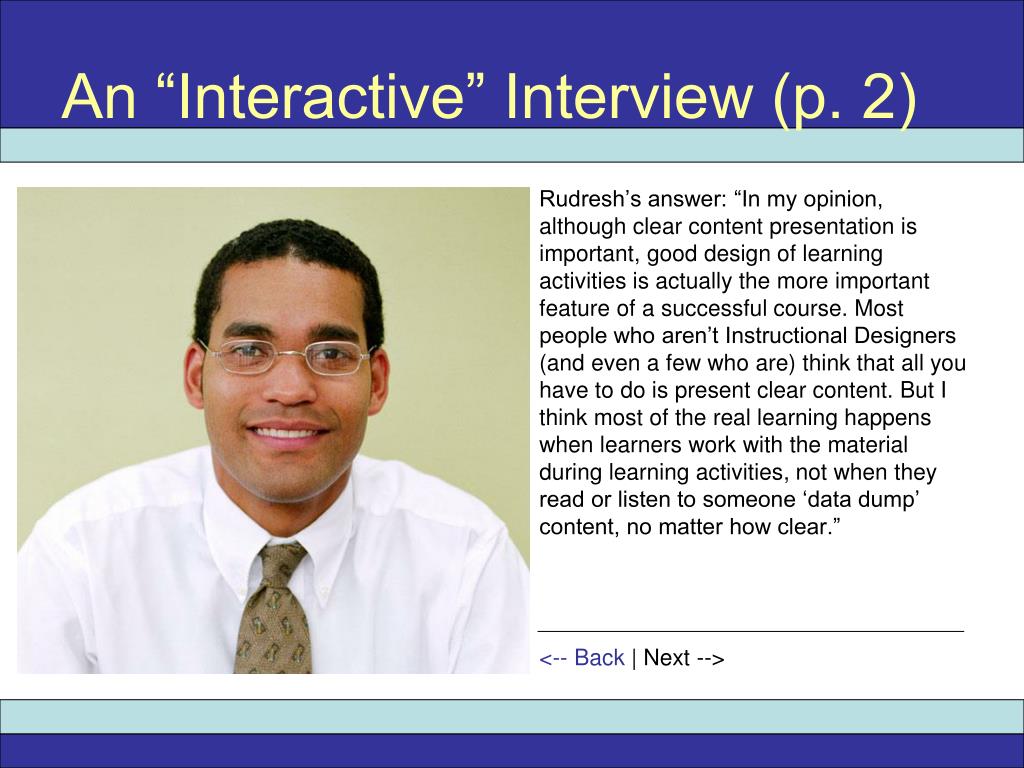 An “Interactive” Interview (p. 2)

Rudresh’s answer: “In my opinion, although clear content presentation is important, good design of learning activities is actually the more important feature of a successful course. Most people who aren’t Instructional Designers (and even a few who are) think that all you have to do is present clear content. But I think most of the real learning happens when learners work with the material during learning activities, not when they read or listen to someone ‘data dump’ content, no matter how clear.”

<-- Back | Next -->